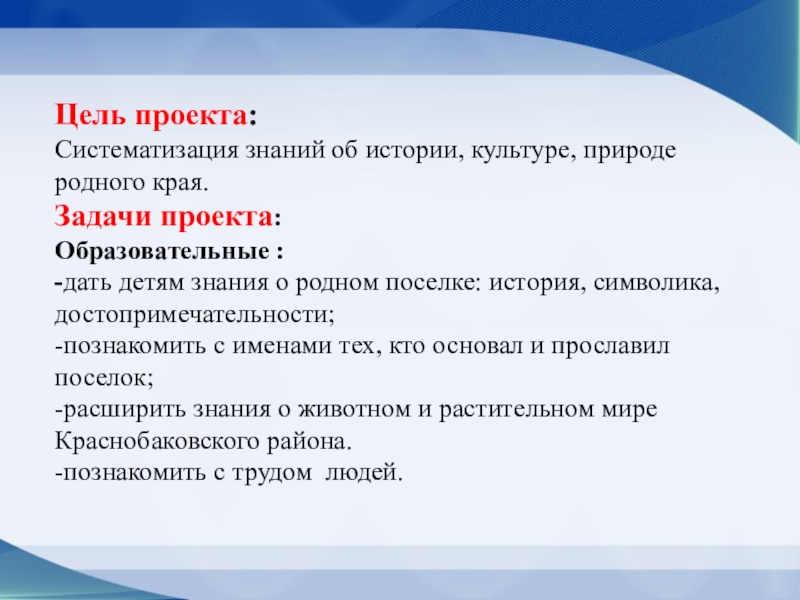 Цель проекта:
Систематизация знаний об истории, культуре, природе родного края.
Задачи проекта:
Образовательные :
-дать детям знания о родном поселке: история, символика, достопримечательности;
-познакомить с именами тех, кто основал и прославил поселок;
-расширить знания о животном и растительном мире Краснобаковского района.
-познакомить с трудом людей.